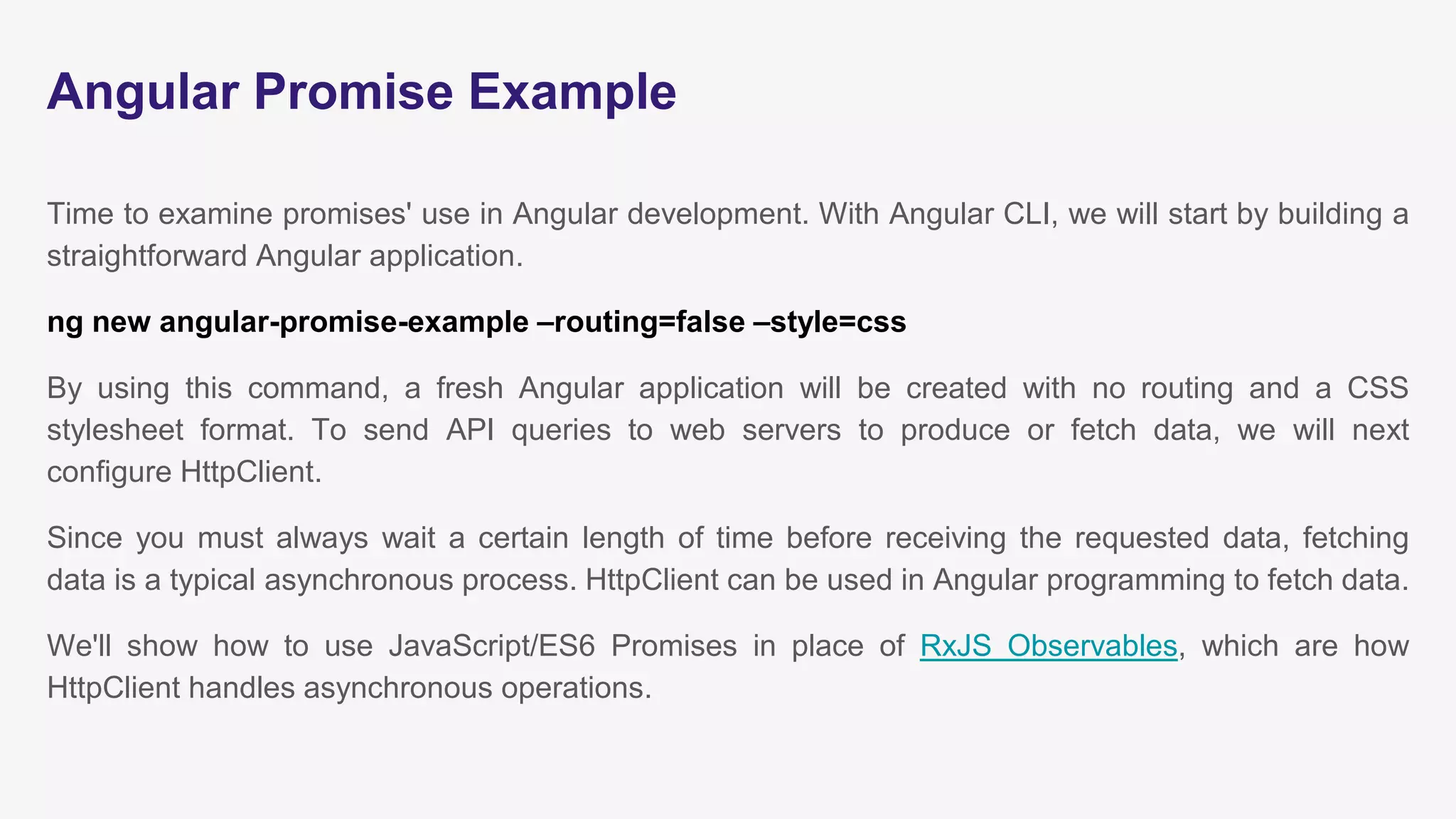 Angular Promise Example

Time to examine promises' use in Angular development. With Angular CLI, we will start by building a straightforward Angular application.

ng new angular-promise-example –routing=false –style=css

By using this command, a fresh Angular application will be created with no routing and a CSS stylesheet format. To send API queries to web servers to produce or fetch data, we will next configure HttpClient.

Since you must always wait a certain length of time before receiving the requested data, fetching data is a typical asynchronous process. HttpClient can be used in Angular programming to fetch data.

We'll show how to use JavaScript/ES6 Promises in place of RxJS Observables, which are how HttpClient handles asynchronous operations.